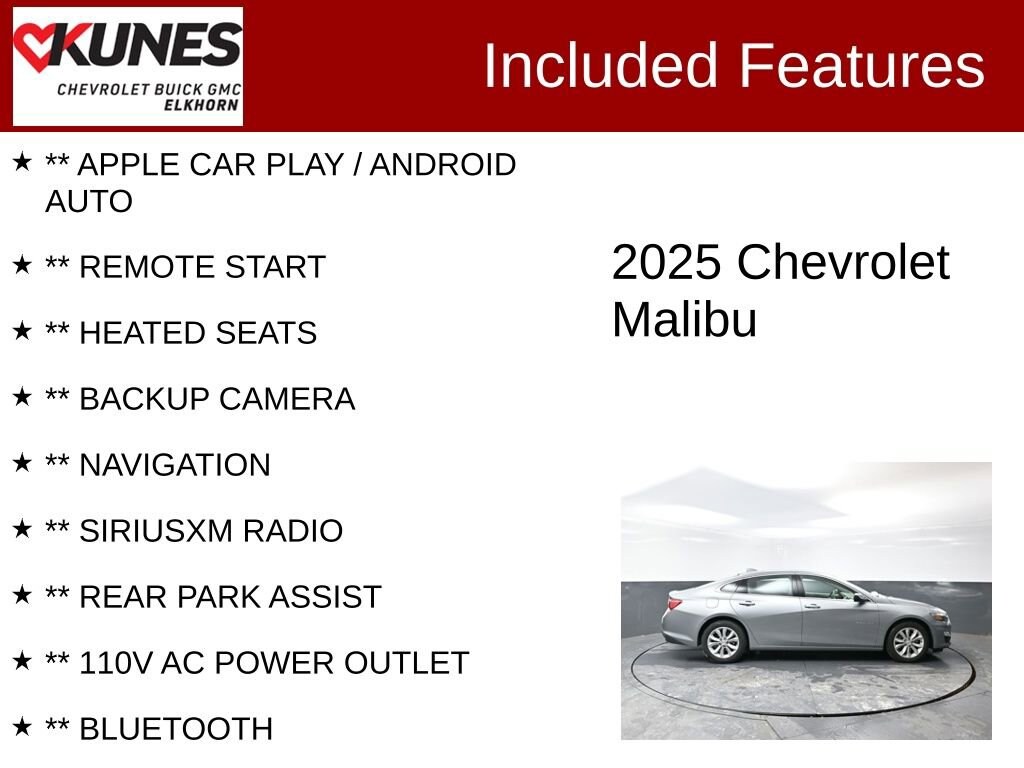 KUNES
CHEVROLET BUICK GMC
ELKHORN

Included Features

★ ** APPLE CAR PLAY / ANDROID AUTO

★ ** REMOTE START

★ ** HEATED SEATS

★ ** BACKUP CAMERA

★ ** NAVIGATION

★ ** SIRIUSXM RADIO

★ ** REAR PARK ASSIST

★ ** 110V AC POWER OUTLET

★ ** BLUETOOTH

2025 Chevrolet Malibu